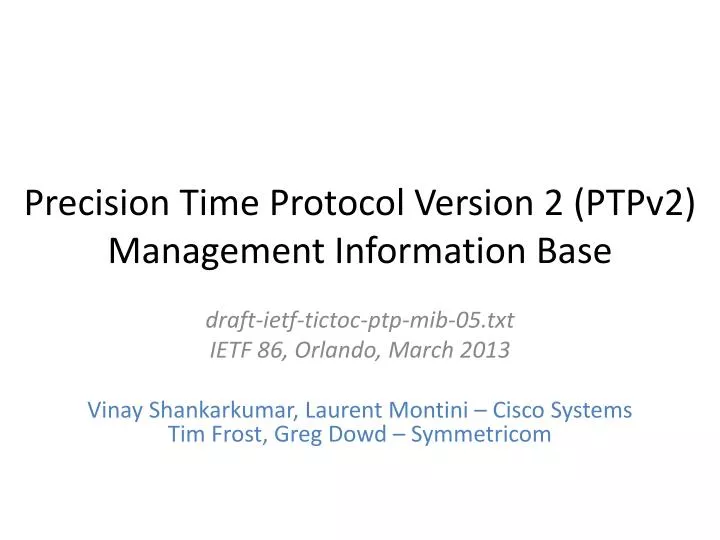 Precision Time Protocol Version 2 (PTPv2) Management Information Base

draft-ietf-tictoc-ptp-mib-05.txt
IETF 86, Orlando, March 2013

Vinay Shankarkumar, Laurent Montini – Cisco Systems
Tim Frost, Greg Dowd – Symmetricom